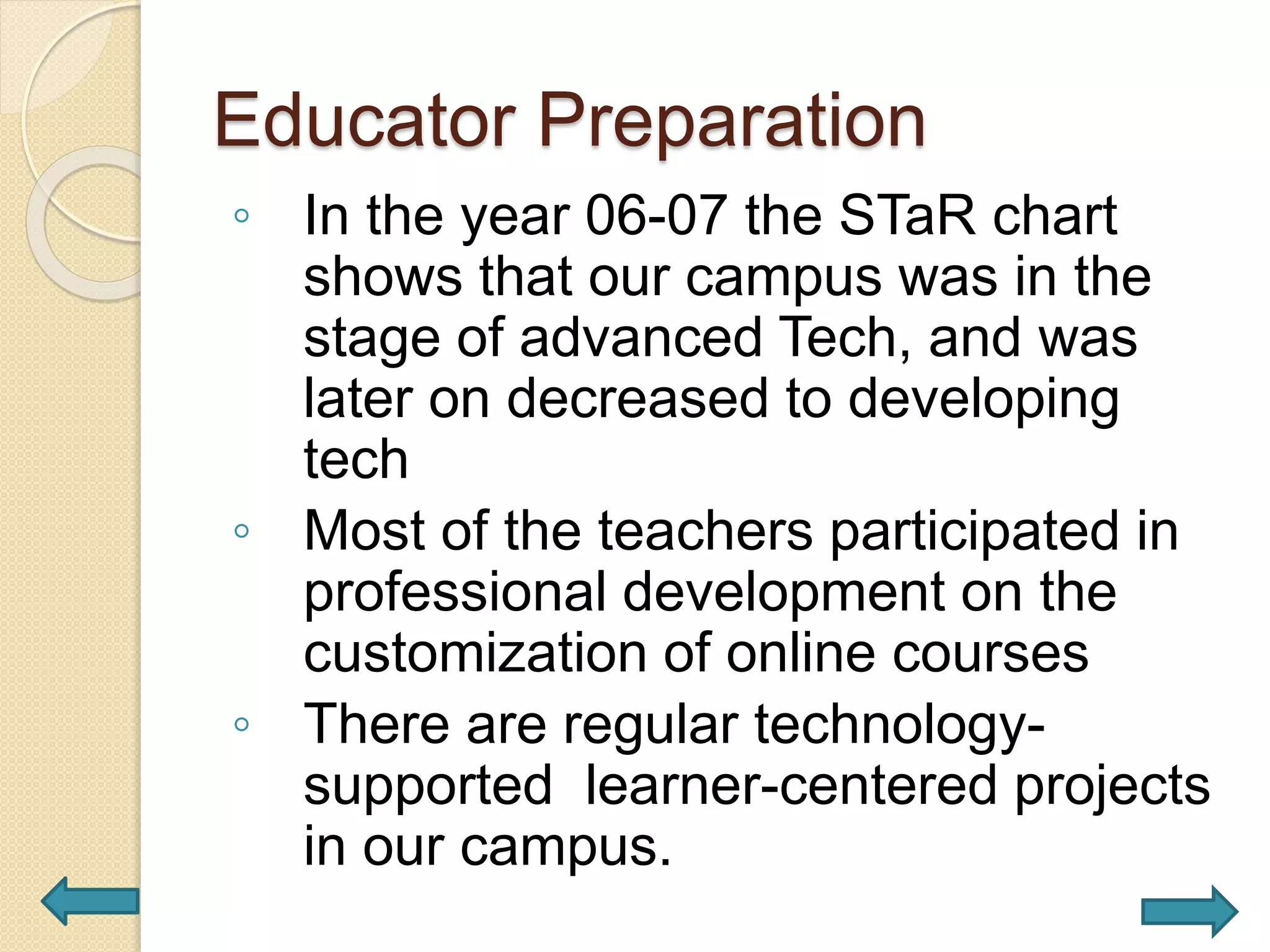 Educator Preparation

◦ In the year 06-07 the STaR chart shows that our campus was in the stage of advanced Tech, and was later on decreased to developing tech

◦ Most of the teachers participated in professional development on the customization of online courses

◦ There are regular technology-supported  learner-centered projects in our campus.